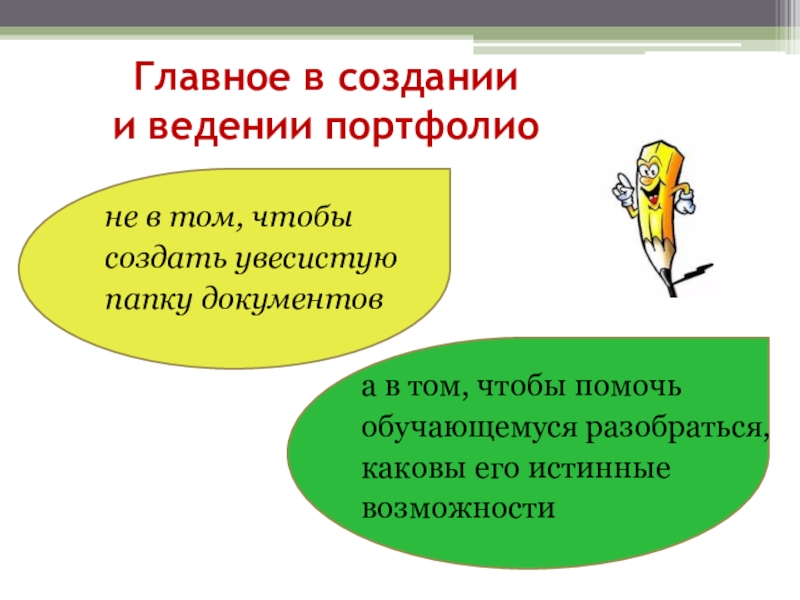 Главное в создании и ведении портфолио

не в том, чтобы создать увесистую папку документов

а в том, чтобы помочь обучающемуся разобраться, каковы его истинные возможности